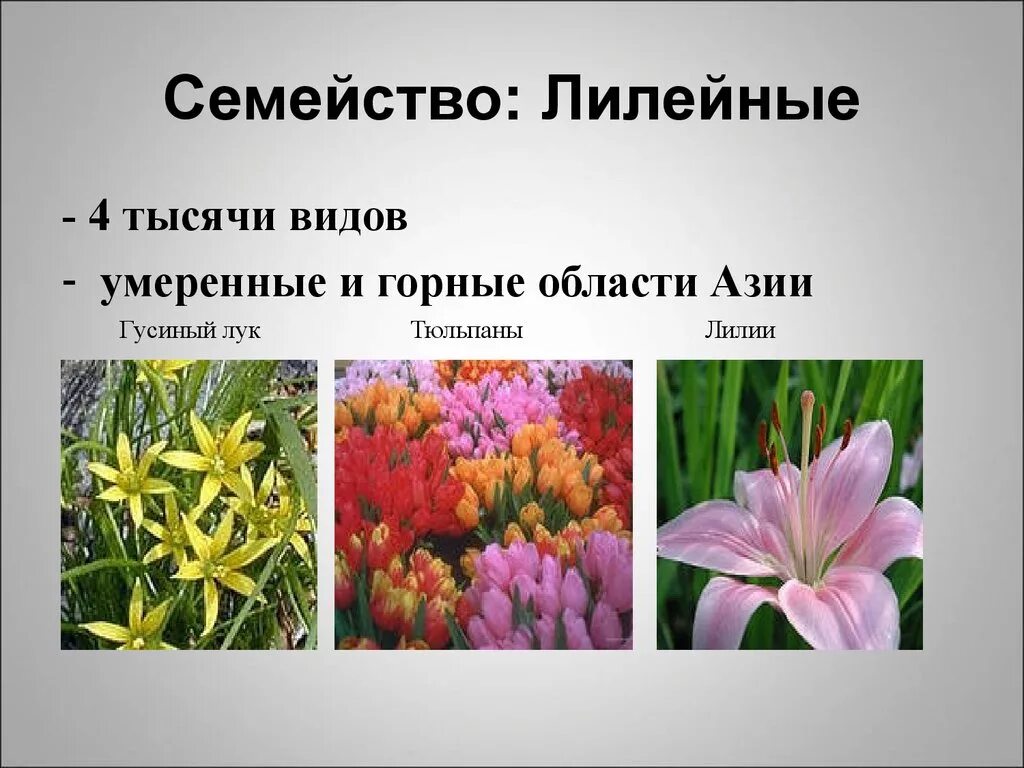 Семейство: Лилейные

- 4 тысячи видов
- умеренные и горные области Азии

Гусиный лук

Тюльпаны

Лилии